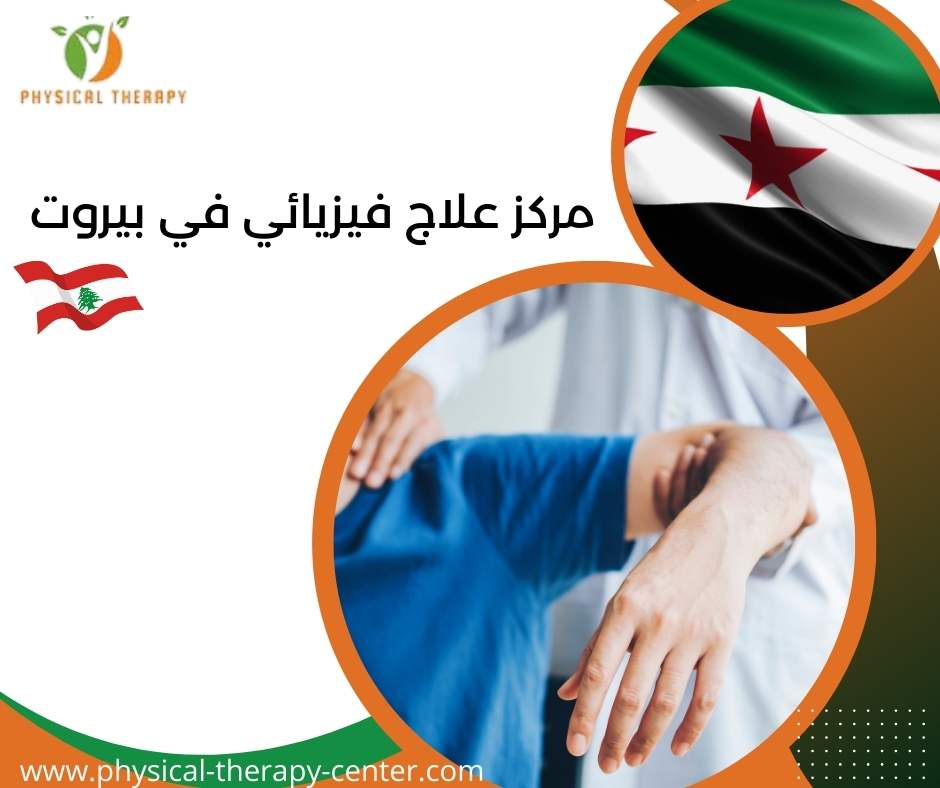 PHYSICAL THERAPY

مركز علاج فيزيائي في بيروت

www.physical-therapy-center.com